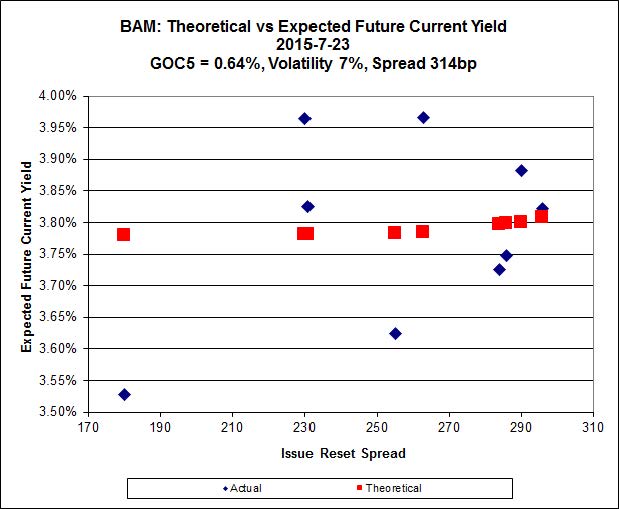 BAM: Theoretical vs Expected Future Current Yield
2015-7-23
GOC5 = 0.64%, Volatility 7%, Spread 314bp

Expected Future Current Yield

4.00%
3.95%
3.90%
3.85%
3.80%
3.75%
3.70%
3.65%
3.60%
3.55%
3.50%

170 190 210 230 250 270 290 310

Issue Reset Spread

Actual
Theoretical